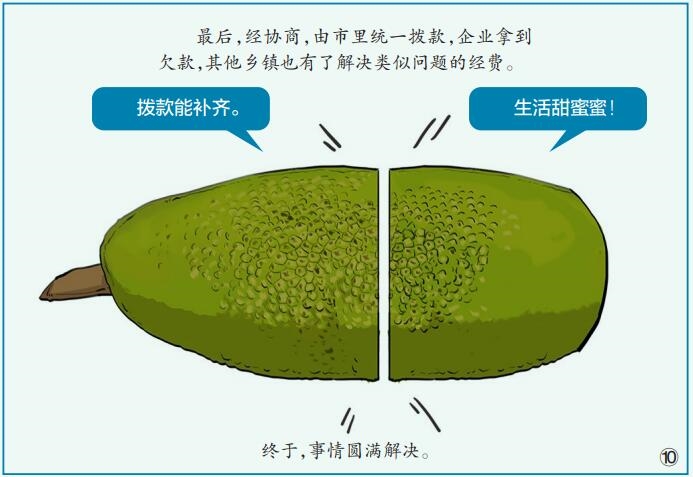 最后，经协商，由市里统一拨款，企业拿到欠款，其他乡镇也有了解决类似问题的经费。

拨款能补齐。

生活甜蜜蜜！

终于，事情圆满解决。

⑩